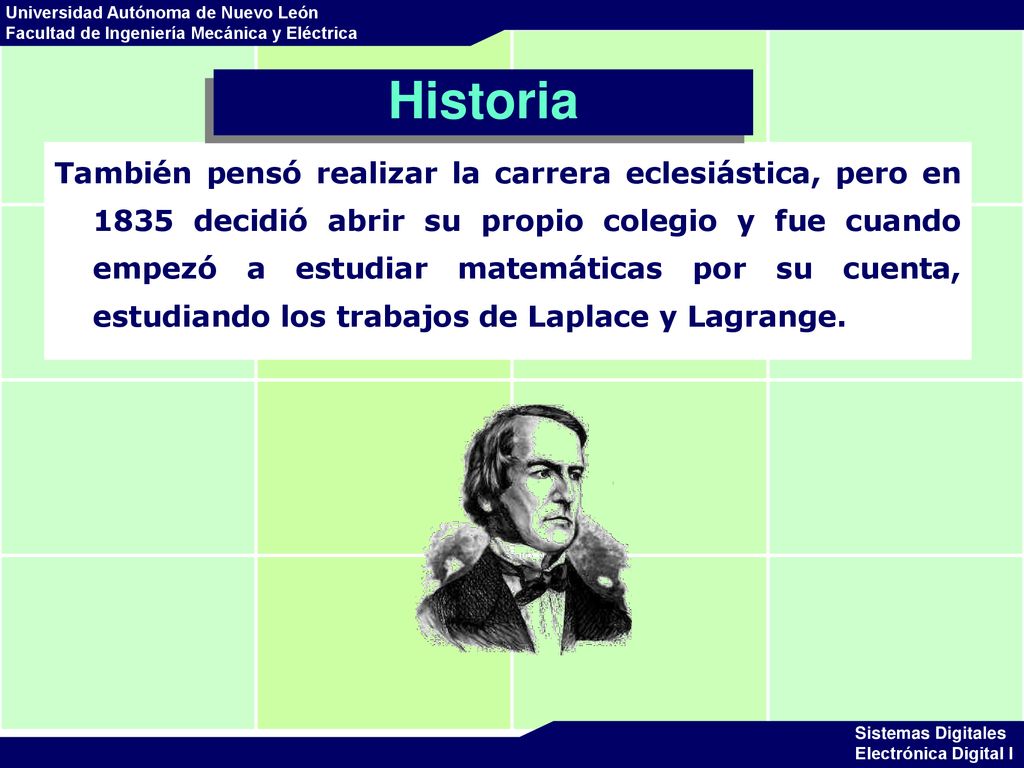 Universidad Autónoma de Nuevo León
Facultad de Ingeniería Mecánica y Eléctrica

Historia

También pensó realizar la carrera eclesiástica, pero en 1835 decidió abrir su propio colegio y fue cuando empezó a estudiar matemáticas por su cuenta, estudiando los trabajos de Laplace y Lagrange.

Sistemas Digitales
Electrónica Digital I